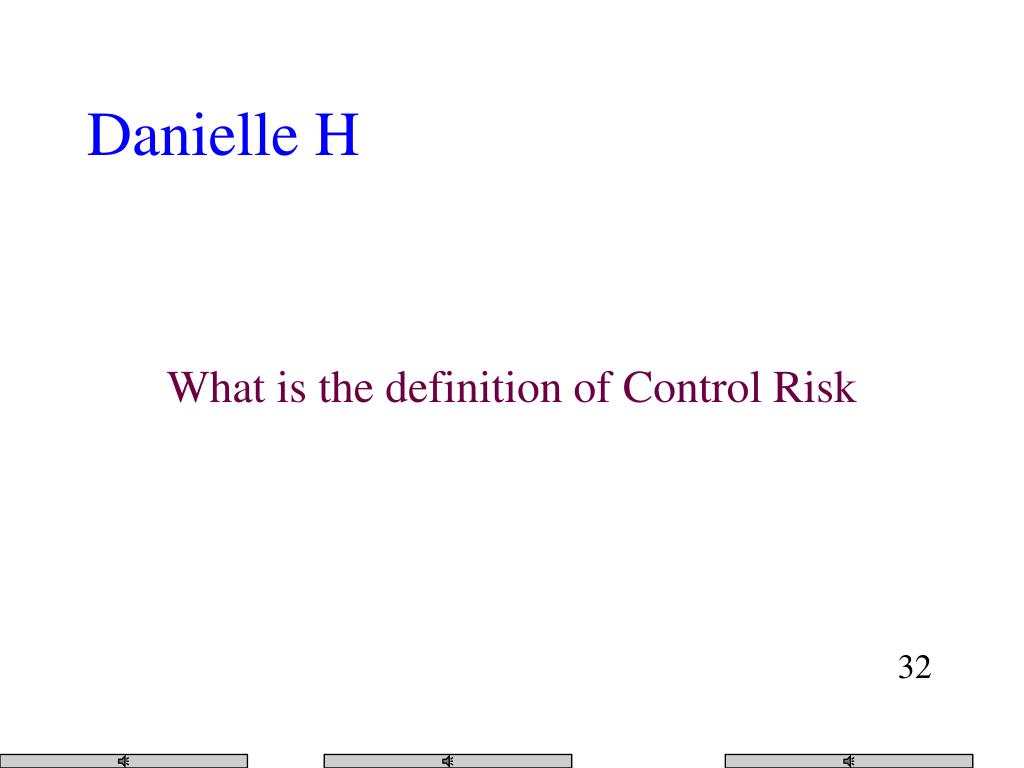 Danielle H

What is the definition of Control Risk

32